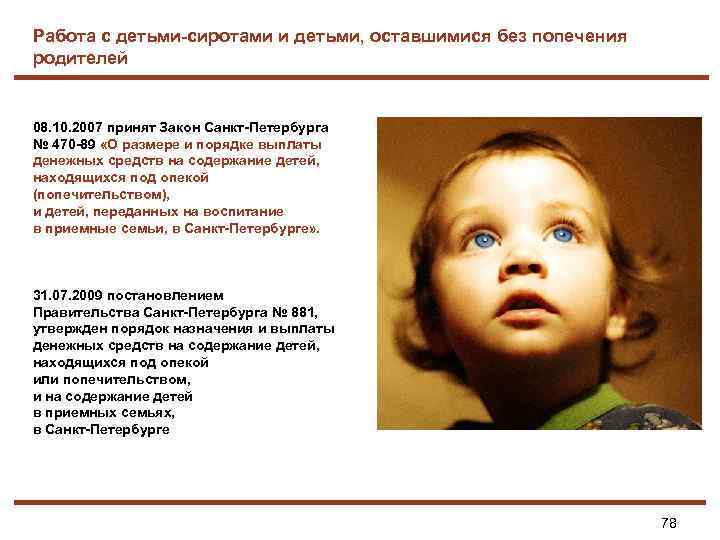 Работа с детьми-сиротами и детьми, оставшимися без попечения родителей

08.10.2007 принят Закон Санкт-Петербурга № 470-89 «О размере и порядке выплаты денежных средств на содержание детей, находящихся под опекой (попечительством), и детей, переданных на воспитание в приемные семьи, в Санкт-Петербурге».

31.07.2009 постановлением Правительства Санкт-Петербурга № 881, утвержден порядок назначения и выплаты денежных средств на содержание детей, находящихся под опекой или попечительством, и на содержание детей в приемных семьях, в Санкт-Петербурге

78